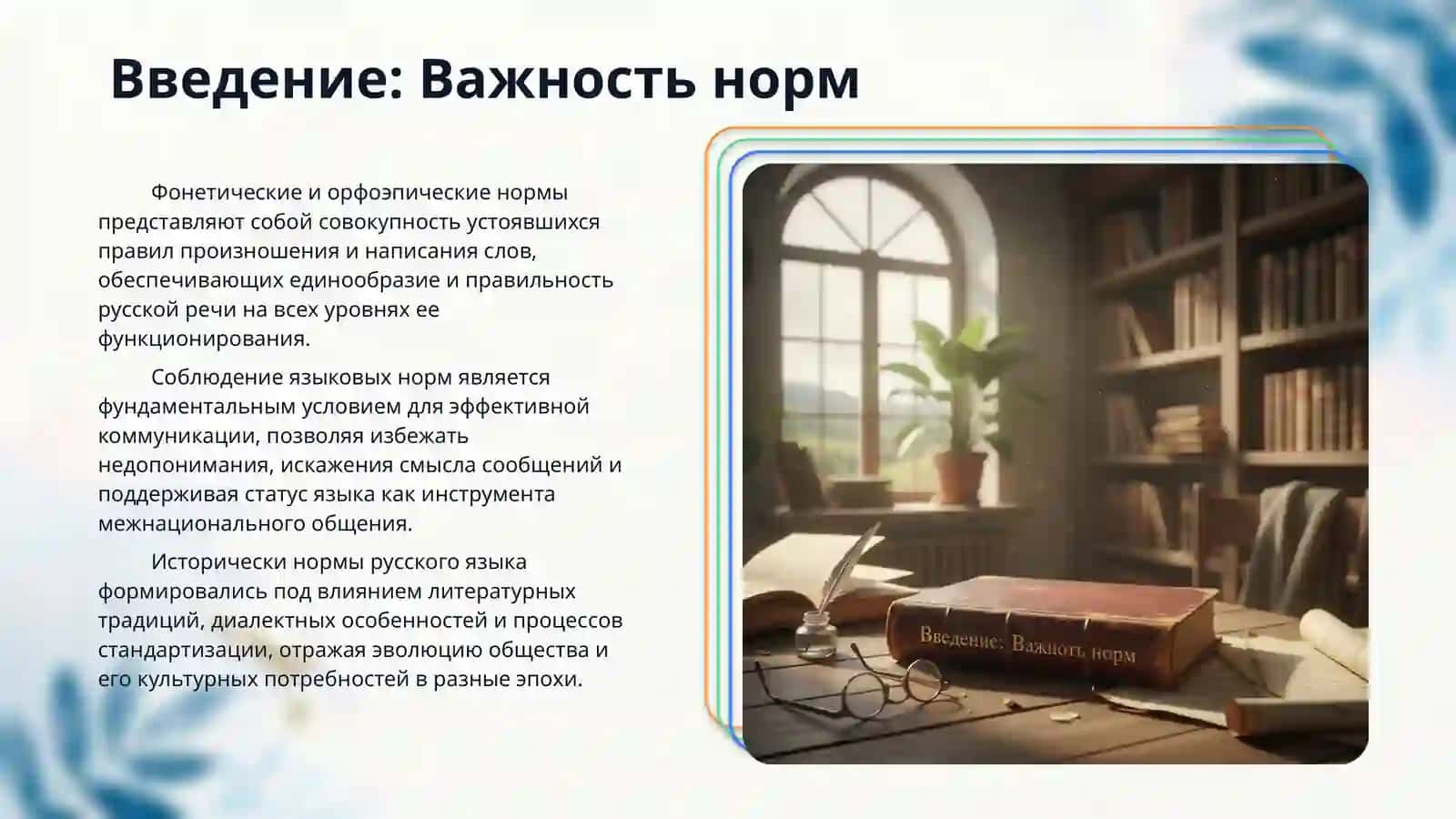 Введение: Важность норм

Фонетические и орфоэпические нормы представляют собой совокупность устоявшихся правил произношения и написания слов, обеспечивающих единообразие и правильность русской речи на всех уровнях ее функционирования.

Соблюдение языковых норм является фундаментальным условием для эффективной коммуникации, позволяя избежать недопонимания, искажения смысла сообщений и поддерживая статус языка как инструмента межнационального общения.

Исторически нормы русского языка формировались под влиянием литературных традиций, диалектных особенностей и процессов стандартизации, отражая эволюцию общества и его культурных потребностей в разные эпохи.

Введение: Важность норм